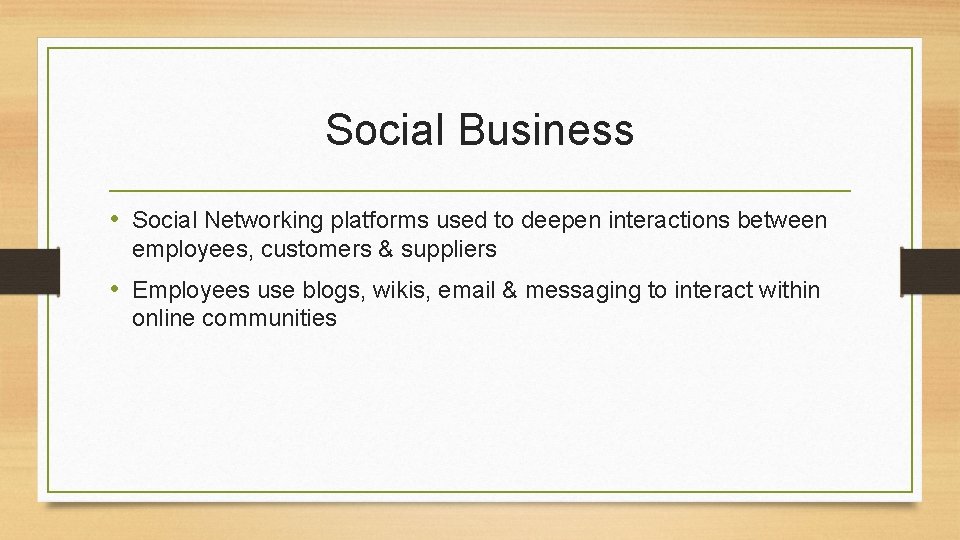 Social Business

• Social Networking platforms used to deepen interactions between employees, customers & suppliers

• Employees use blogs, wikis, email & messaging to interact within online communities